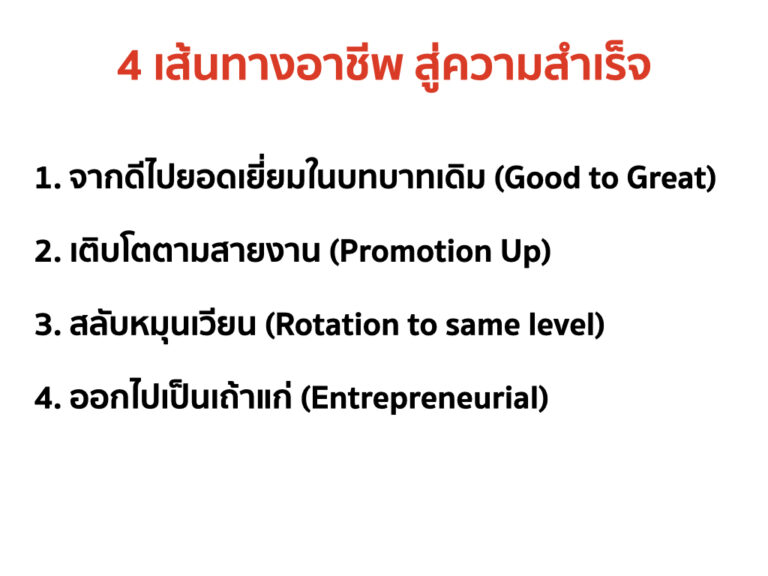 4 เส้นทางอาชีพ สู่ความสำเร็จ

1. จากดีไปยอดเยี่ยมในบทบาทเดิม (Good to Great)

2. เติบโตตามสายงาน (Promotion Up)

3. สลับหมุนเวียน (Rotation to same level)

4. ออกไปเป็นเถ้าแก่ (Entrepreneurial)